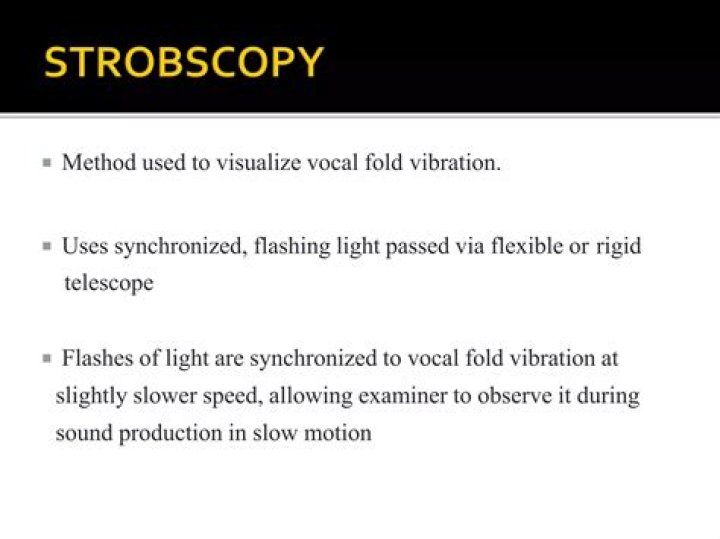 STROBSCOPY

▪ Method used to visualize vocal fold vibration.

▪ Uses synchronized, flashing light passed via flexible or rigid telescope

▪ Flashes of light are synchronized to vocal fold vibration at slightly slower speed, allowing examiner to observe it during sound production in slow motion